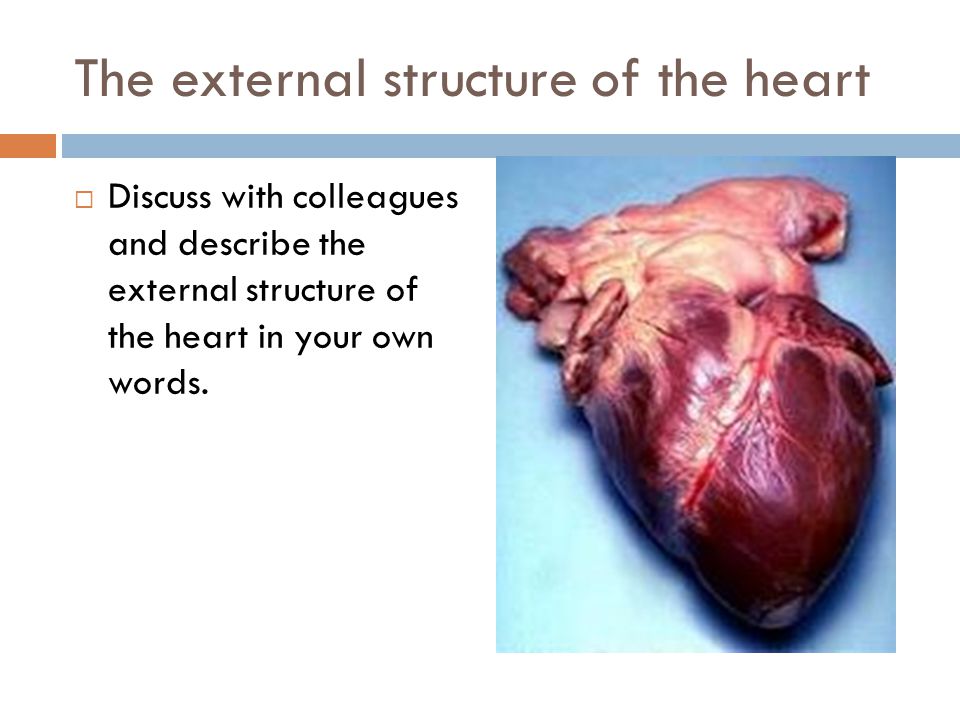 The external structure of the heart

□ Discuss with colleagues and describe the external structure of the heart in your own words.